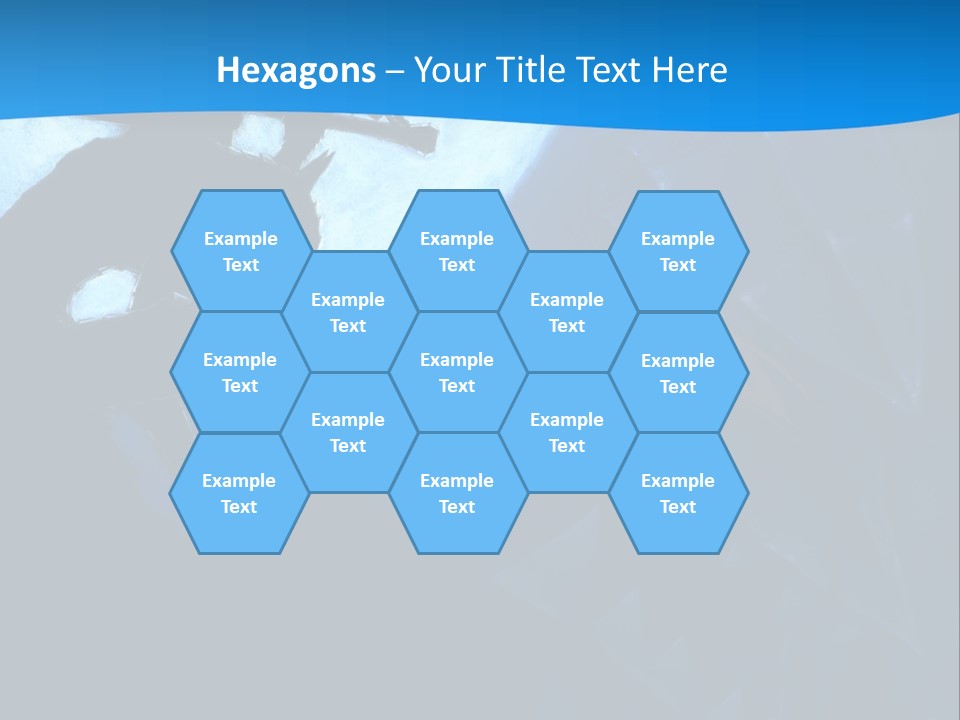 Hexagons – Your Title Text Here

Example Text

Example Text

Example Text

Example Text

Example Text

Example Text

Example Text

Example Text

Example Text

Example Text

Example Text

Example Text

Example Text